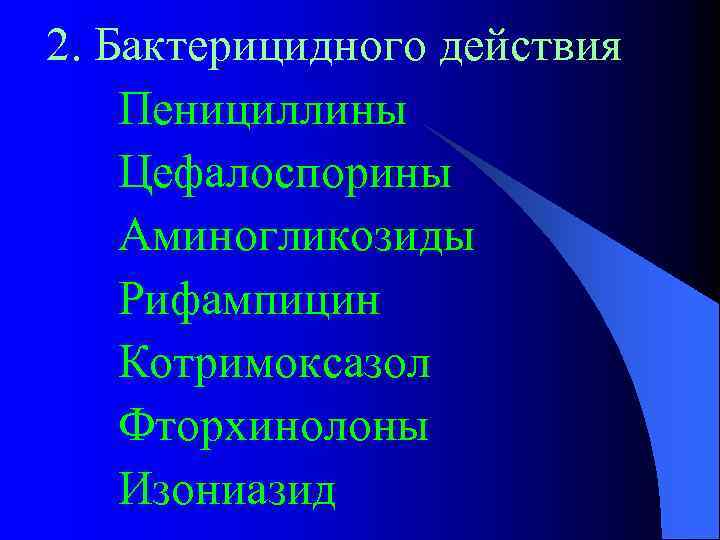 2. Бактерицидного действия

Пенициллины

Цефалоспорины

Аминогликозиды

Рифампицин

Котримоксазол

Фторхинолоны

Изониазид